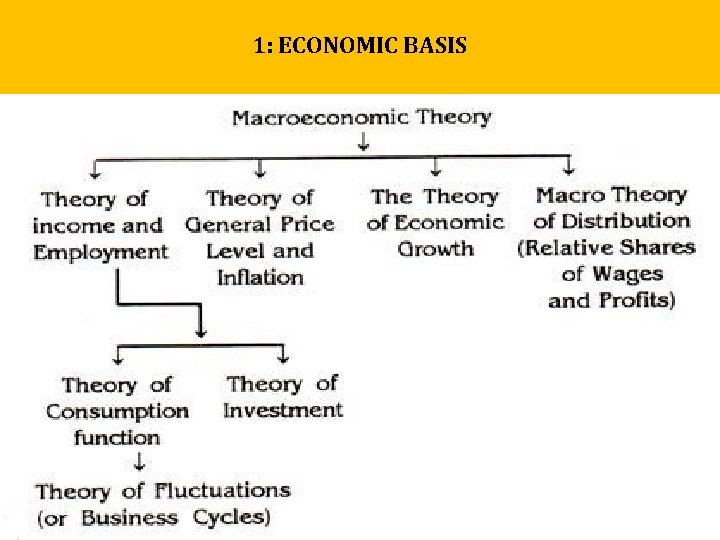 1: ECONOMIC BASIS

Macroeconomic Theory

Theory of income and Employment

Theory of General Price Level and Inflation

The Theory of Economic Growth

Macro Theory of Distribution (Relative Shares of Wages and Profits)

Theory of Consumption function

Theory of Investment

Theory of Fluctuations (or Business Cycles)